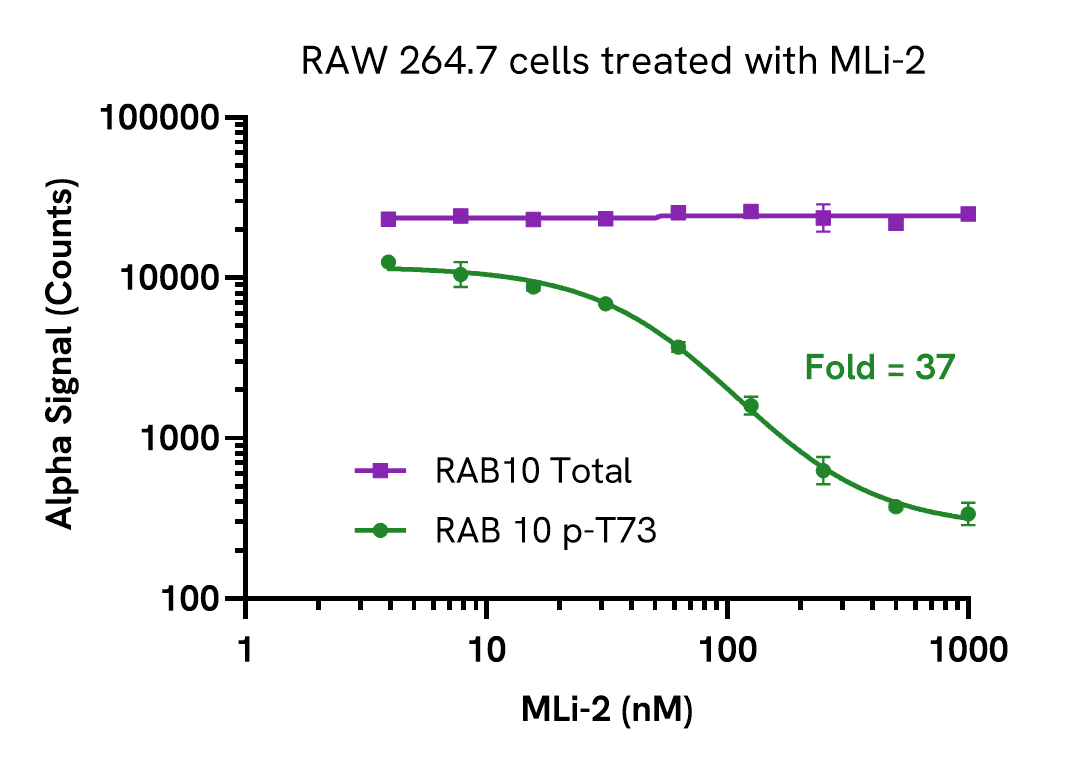 RAW 264.7 cells treated with MLi-2

Alpha Signal (Counts)

100000
10000
1000
100

Fold = 37

RAB10 Total
RAB 10 p-T73

1
10
100
1000

MLi-2 (nM)